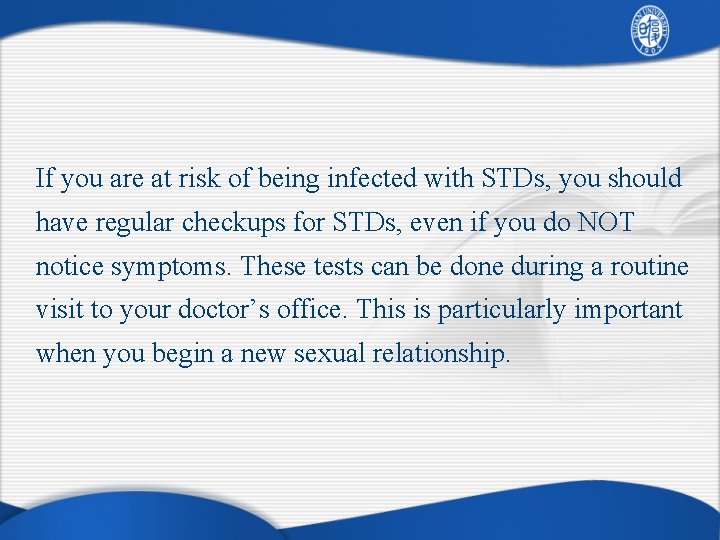 FUDAN UNIVERSITY 1905

If you are at risk of being infected with STDs, you should have regular checkups for STDs, even if you do NOT notice symptoms. These tests can be done during a routine visit to your doctor’s office. This is particularly important when you begin a new sexual relationship.